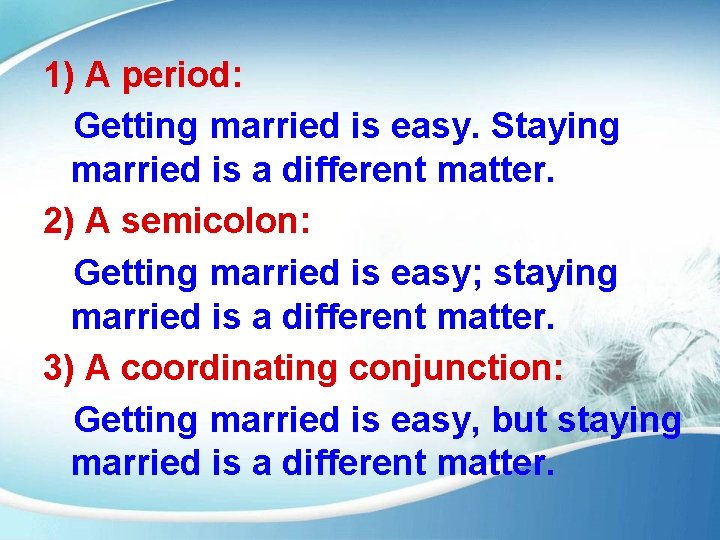 1) A period:

Getting married is easy. Staying married is a different matter.

2) A semicolon:

Getting married is easy; staying married is a different matter.

3) A coordinating conjunction:

Getting married is easy, but staying married is a different matter.